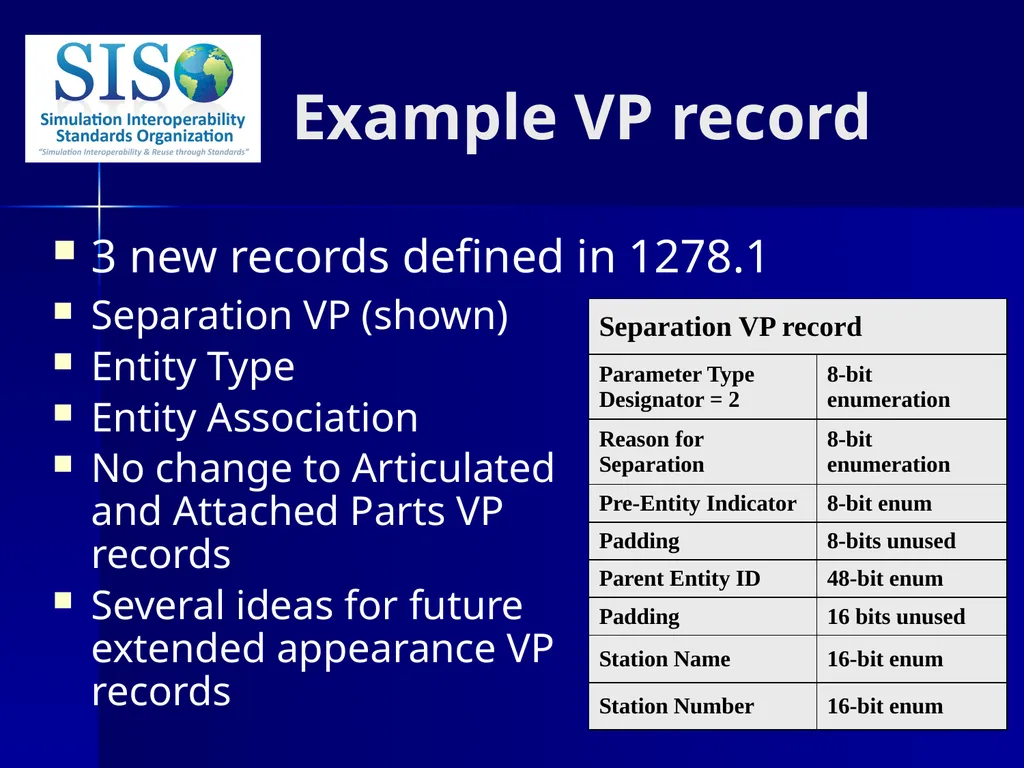 SISO
Simulation Interoperability Standards Organization
"Simulation Interoperability & Reuse through Standards"

Example VP record

3 new records defined in 1278.1

Separation VP (shown)

Entity Type

Entity Association

No change to Articulated and Attached Parts VP records

Several ideas for future extended appearance VP records

| Separation VP record | |
|---|---|
| Parameter Type Designator = 2 | 8-bit enumeration |
| Reason for Separation | 8-bit enumeration |
| Pre-Entity Indicator | 8-bit enum |
| Padding | 8-bits unused |
| Parent Entity ID | 48-bit enum |
| Padding | 16 bits unused |
| Station Name | 16-bit enum |
| Station Number | 16-bit enum |